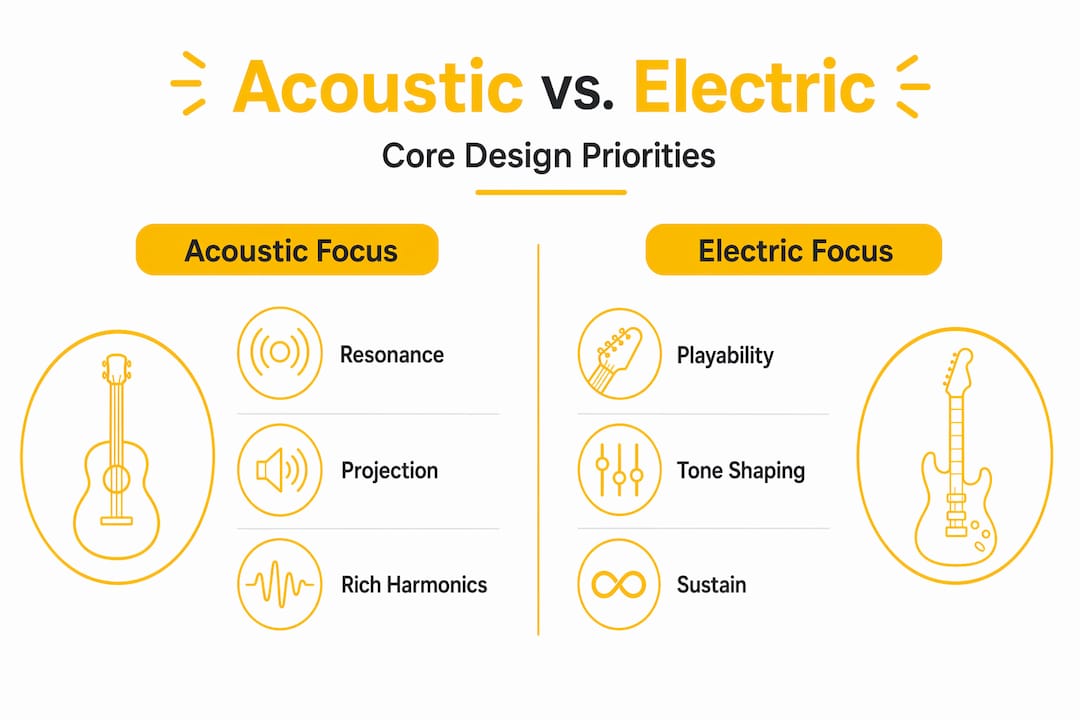 Acoustic vs. Electric

Core Design Priorities

Acoustic Focus

Resonance

Projection

Rich Harmonics

Electric Focus

Playability

Tone Shaping

Sustain